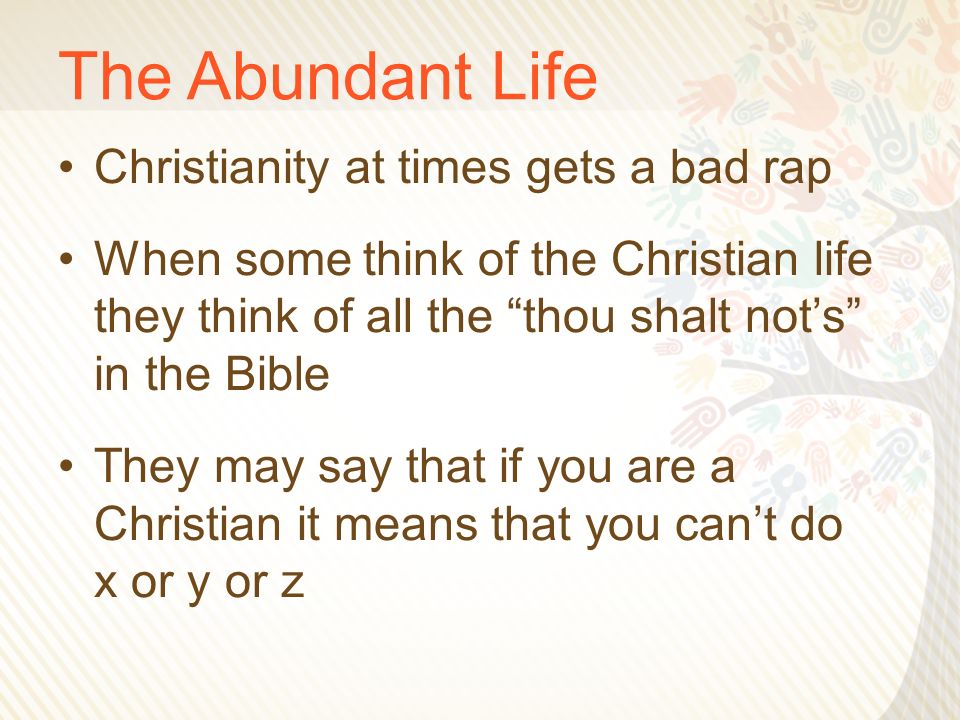 The Abundant Life

• Christianity at times gets a bad rap

• When some think of the Christian life they think of all the “thou shalt not’s” in the Bible

• They may say that if you are a Christian it means that you can’t do x or y or z